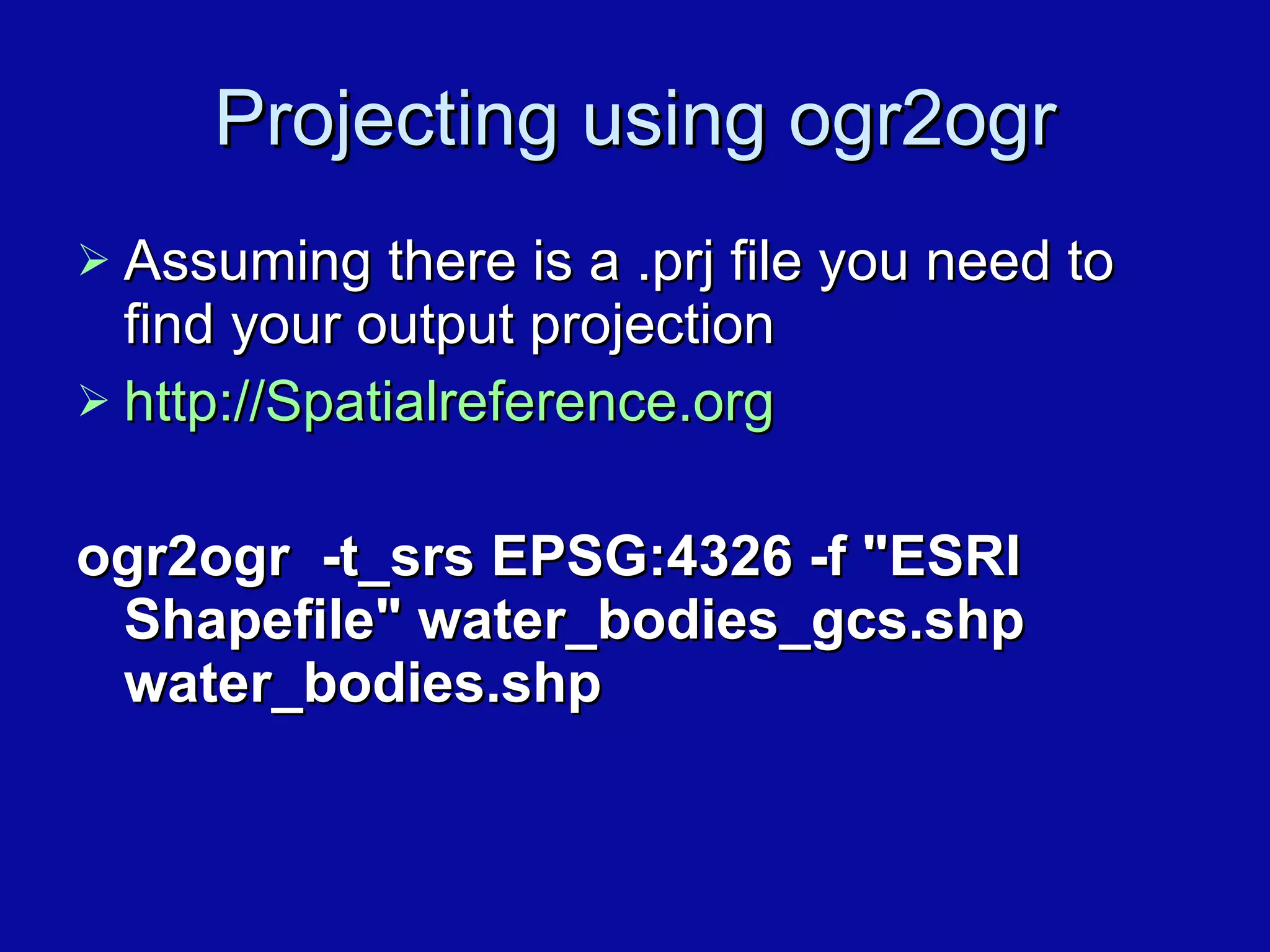 Projecting using ogr2ogr

➢ Assuming there is a .prj file you need to find your output projection
➢ http://Spatialreference.org

ogr2ogr -t_srs EPSG:4326 -f "ESRI Shapefile" water_bodies_gcs.shp water_bodies.shp